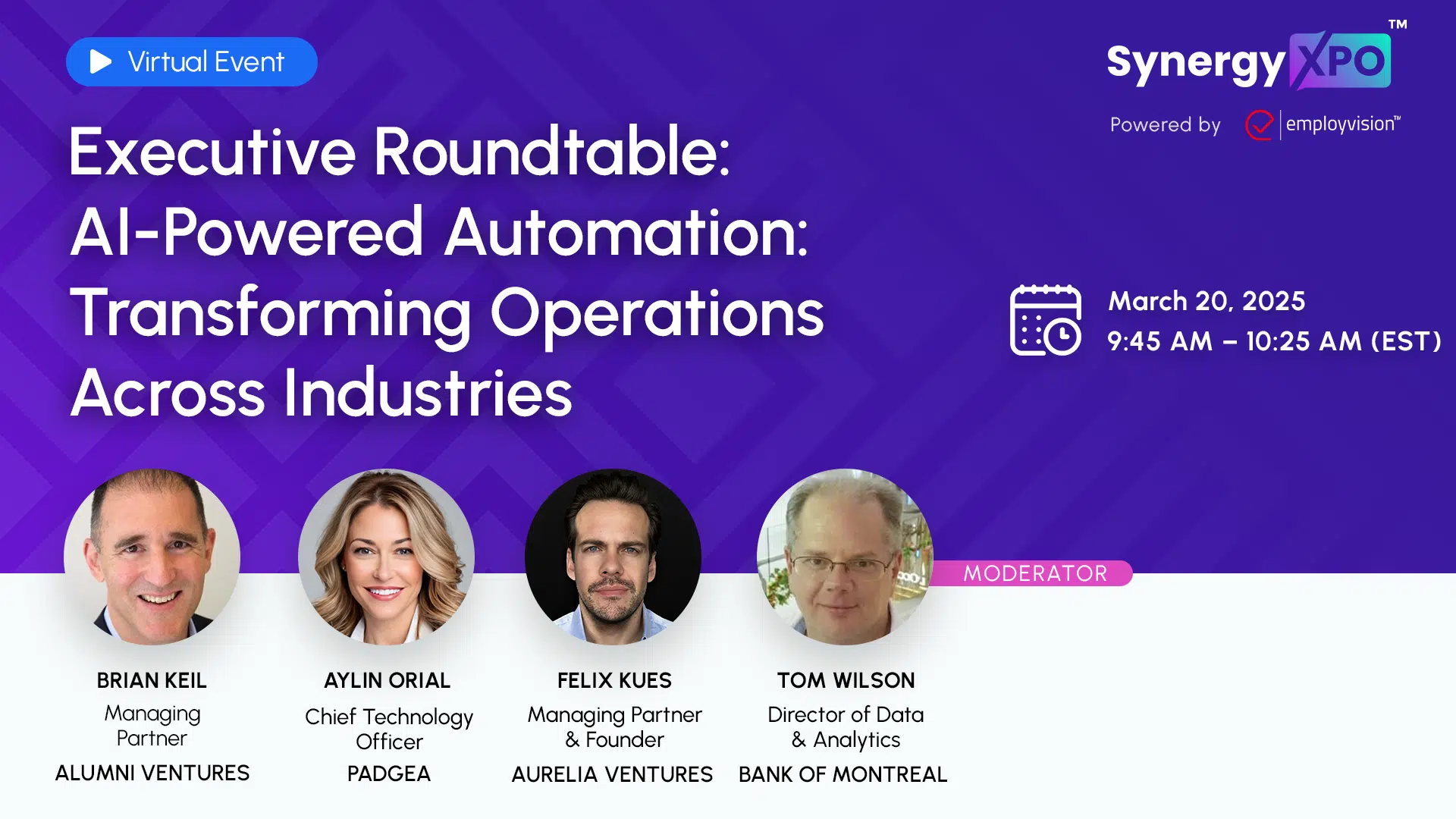 Virtual Event

SynergyXPO™

Powered by employvision™

Executive Roundtable: AI-Powered Automation: Transforming Operations Across Industries

March 20, 2025
9:45 AM – 10:25 AM (EST)

MODERATOR

BRIAN KEIL
Managing Partner
ALUMNI VENTURES

AYLIN ORIAL
Chief Technology Officer
PADGEA

FELIX KUES
Managing Partner & Founder
AURELIA VENTURES

TOM WILSON
Director of Data & Analytics
BANK OF MONTREAL